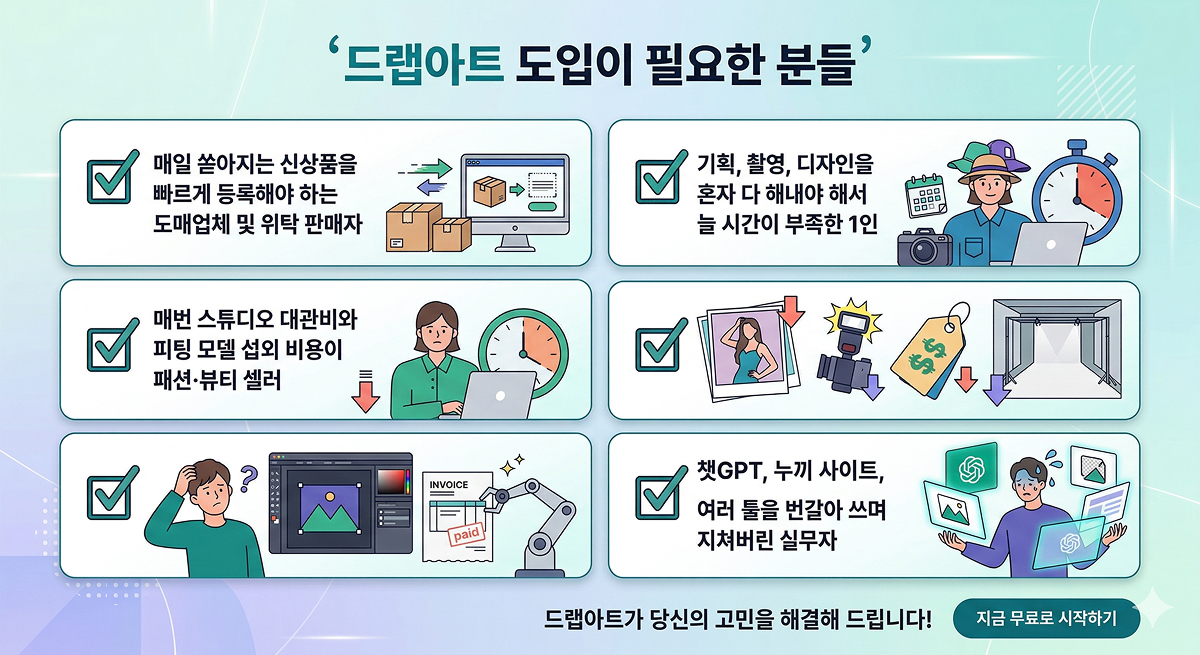 ‘드랩아트 도입이 필요한 분들’

매일 쏟아지는 신상품을 빠르게 등록해야 하는 도매업체 및 위탁 판매자

기획, 촬영, 디자인을 혼자 다 해내야 해서 늘 시간이 부족한 1인

매번 스튜디오 대관비와 피팅 모델 섭외 비용이 패션·뷰티 셀러

INVOICE
paid

챗GPT, 누끼 사이트, 여러 툴을 번갈아 쓰며 지쳐버린 실무자

드랩아트가 당신의 고민을 해결해 드립니다!

지금 무료로 시작하기